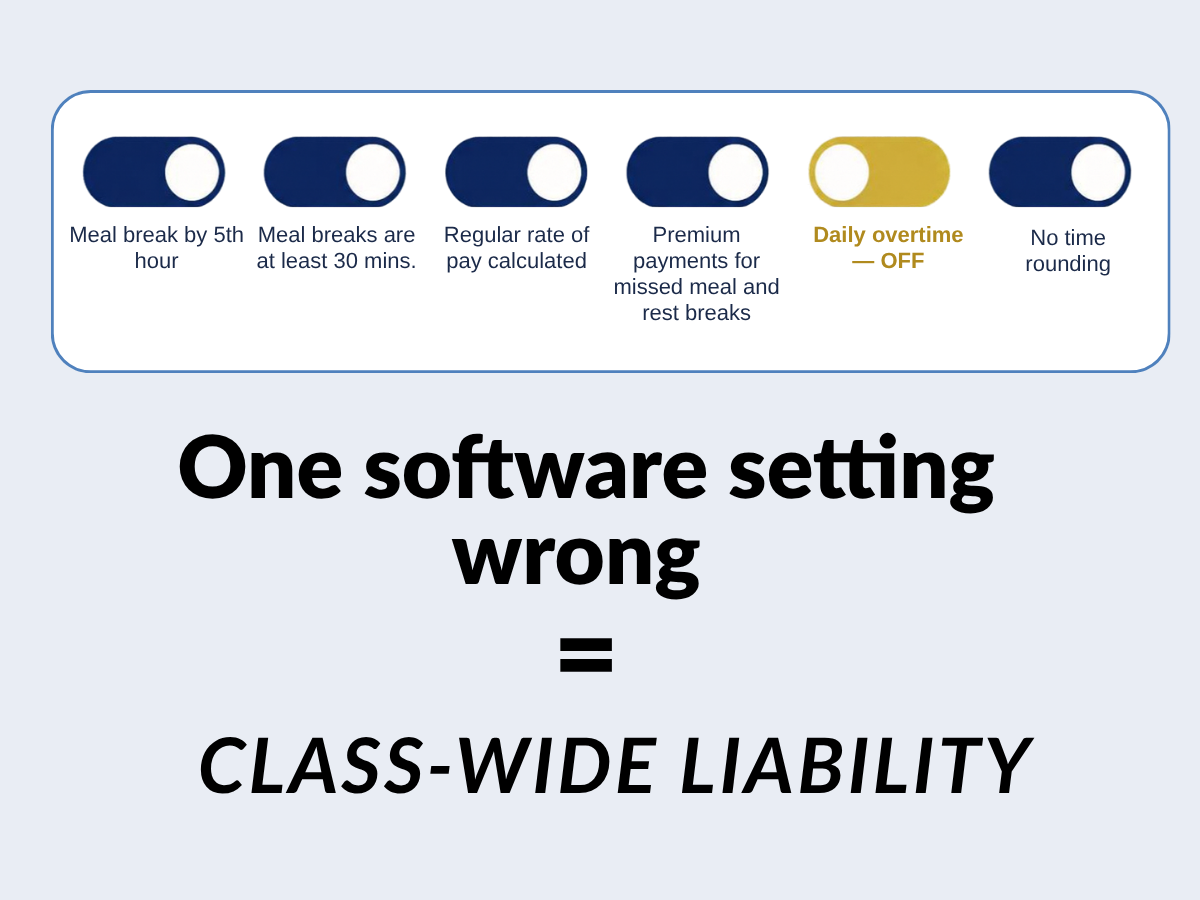 Meal break by 5th hour

Meal breaks are at least 30 mins.

Regular rate of pay calculated

Premium payments for missed meal and rest breaks

Daily overtime — OFF

No time rounding

One software setting wrong

=

CLASS-WIDE LIABILITY